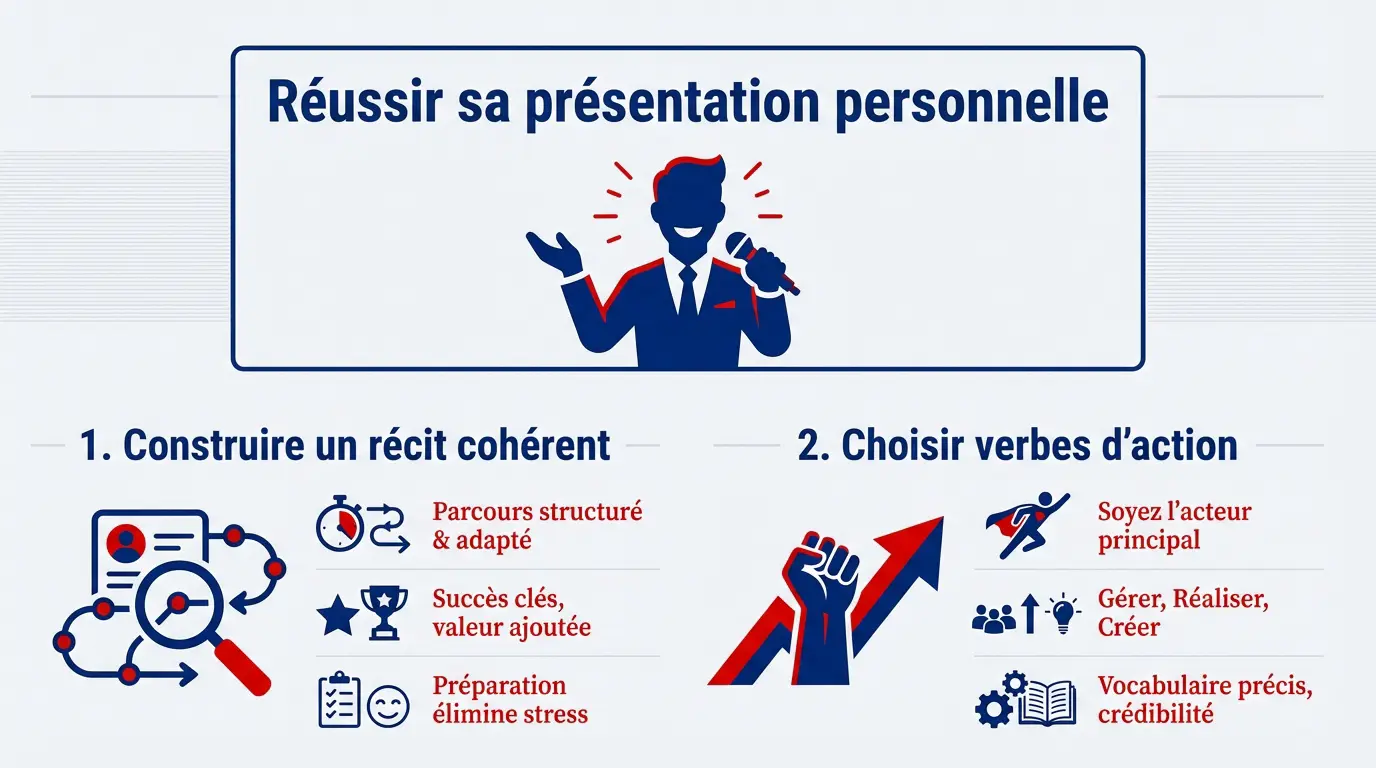 Réussir sa présentation personnelle

1. Construire un récit cohérent

Parcours structuré & adapté

Succès clés, valeur ajoutée

Préparation élimine stress

2. Choisir verbes d'action

Soyez l'acteur principal

Gérer, Réaliser, Créer

Vocabulaire précis, crédibilité